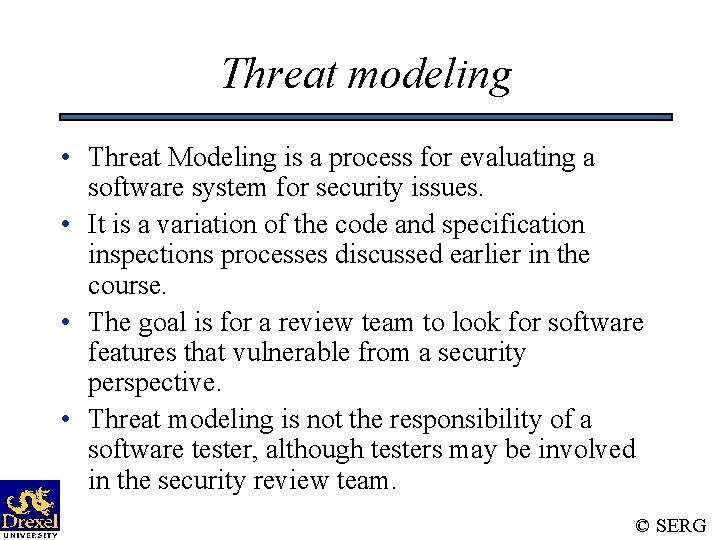 Threat modeling

• Threat Modeling is a process for evaluating a software system for security issues.

• It is a variation of the code and specification inspections processes discussed earlier in the course.

• The goal is for a review team to look for software features that vulnerable from a security perspective.

• Threat modeling is not the responsibility of a software tester, although testers may be involved in the security review team.

Drexel UNIVERSITY

© SERG